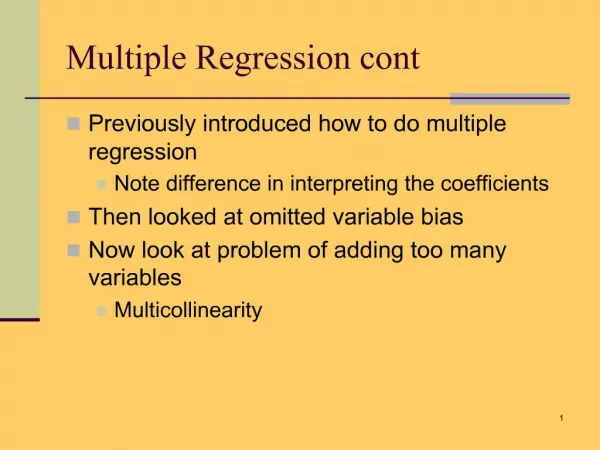 Multiple Regression cont

Previously introduced how to do multiple regression

Note difference in interpreting the coefficients

Then looked at omitted variable bias

Now look at problem of adding too many variables

Multicollinearity

1